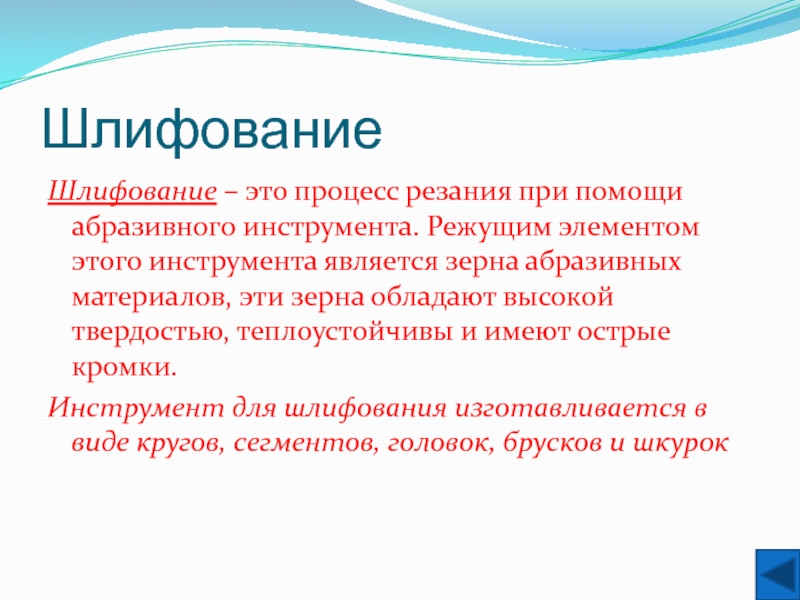 Шлифование

Шлифование – это процесс резания при помощи абразивного инструмента. Режущим элементом этого инструмента является зерна абразивных материалов, эти зерна обладают высокой твердостью, теплоустойчивы и имеют острые кромки.

Инструмент для шлифования изготавливается в виде кругов, сегментов, головок, брусков и шкурок